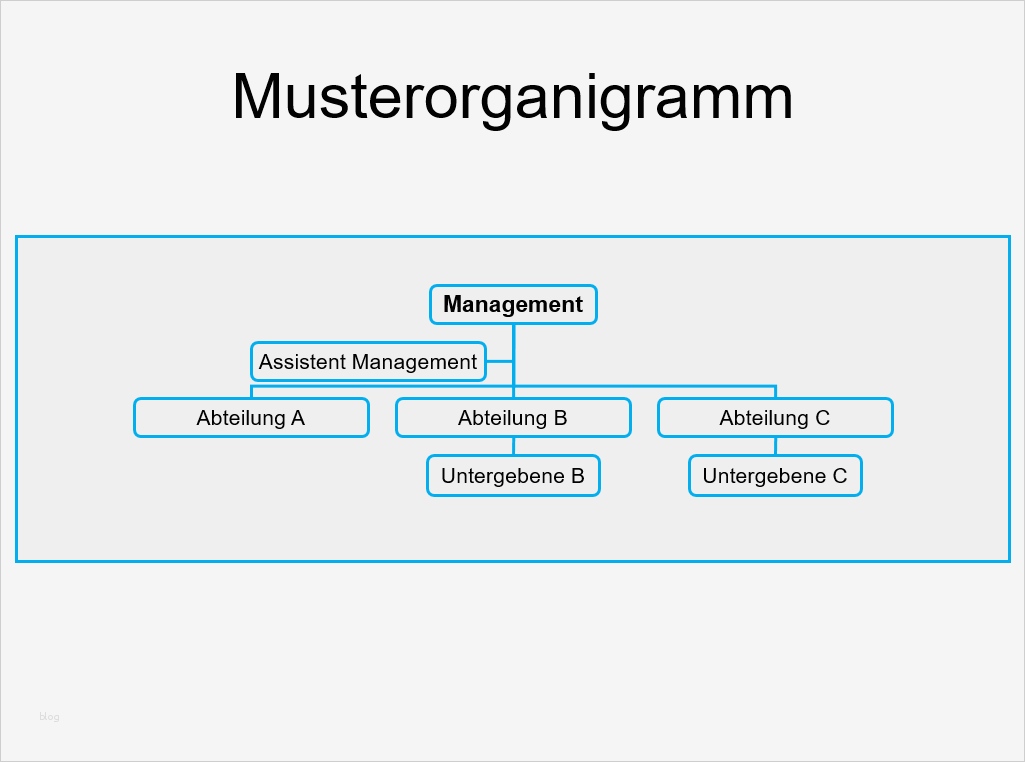 Musterorganigramm

Management

Assistent Management

Abteilung A

Abteilung B

Abteilung C

Untergebene B

Untergebene C

blog